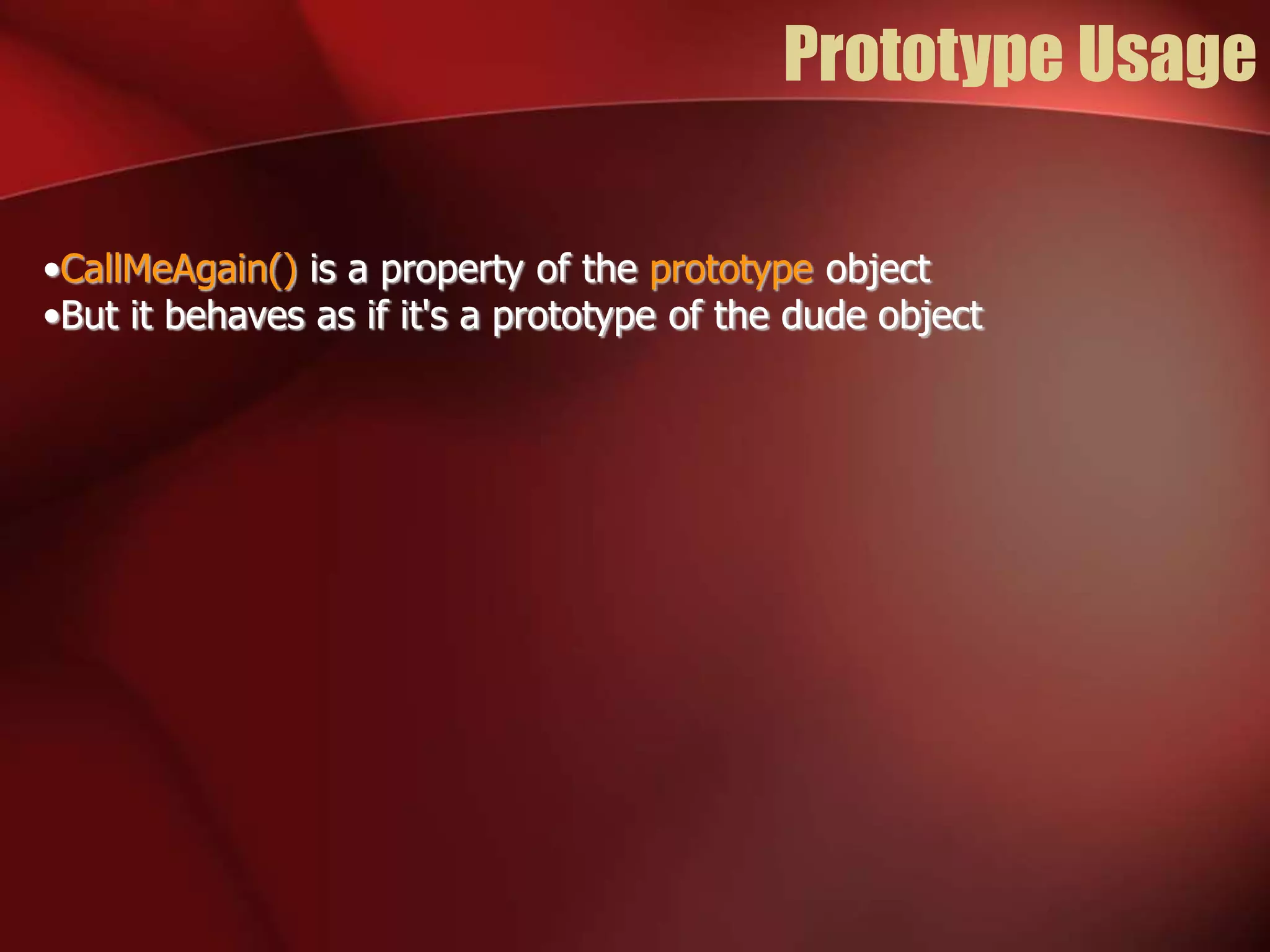 Prototype Usage

•CallMeAgain() is a property of the prototype object
•But it behaves as if it's a prototype of the dude object